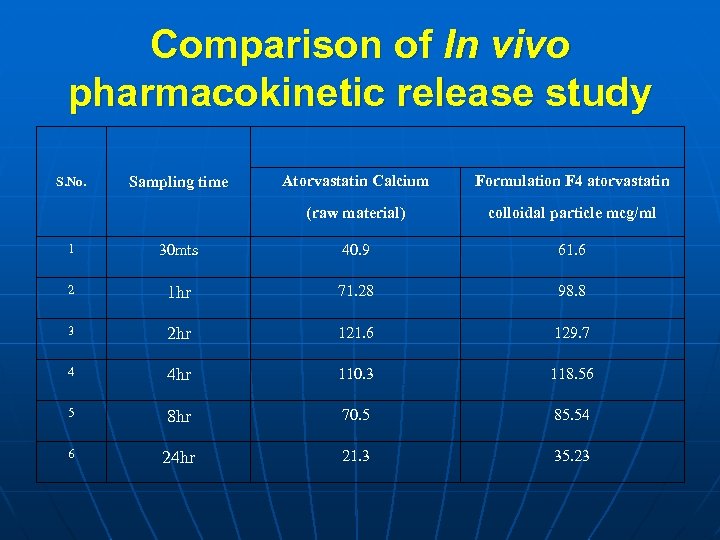 Comparison of In vivo pharmacokinetic release study

| S.No. | Sampling time | Atorvastatin Calcium (raw material) | Formulation F4 atorvastatin colloidal particle mcg/ml |
|---|---|---|---|
| 1 | 30mts | 40.9 | 61.6 |
| 2 | 1hr | 71.28 | 98.8 |
| 3 | 2hr | 121.6 | 129.7 |
| 4 | 4hr | 110.3 | 118.56 |
| 5 | 8hr | 70.5 | 85.54 |
| 6 | 24hr | 21.3 | 35.23 |